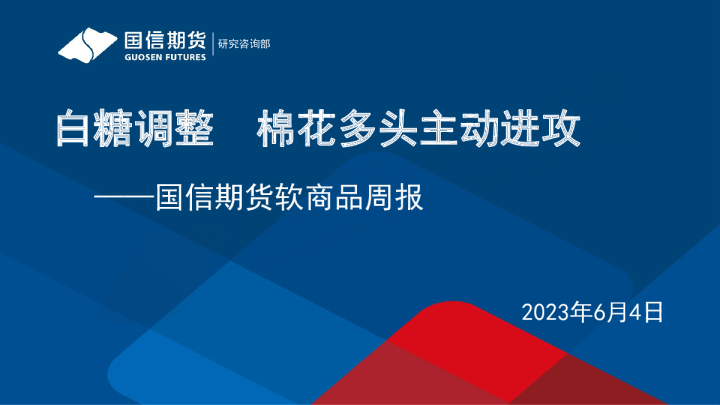 国信期货
GUOSEN FUTURES
研究咨询部

白糖调整　棉花多头主动进攻

——国信期货软商品周报

2023年6月4日